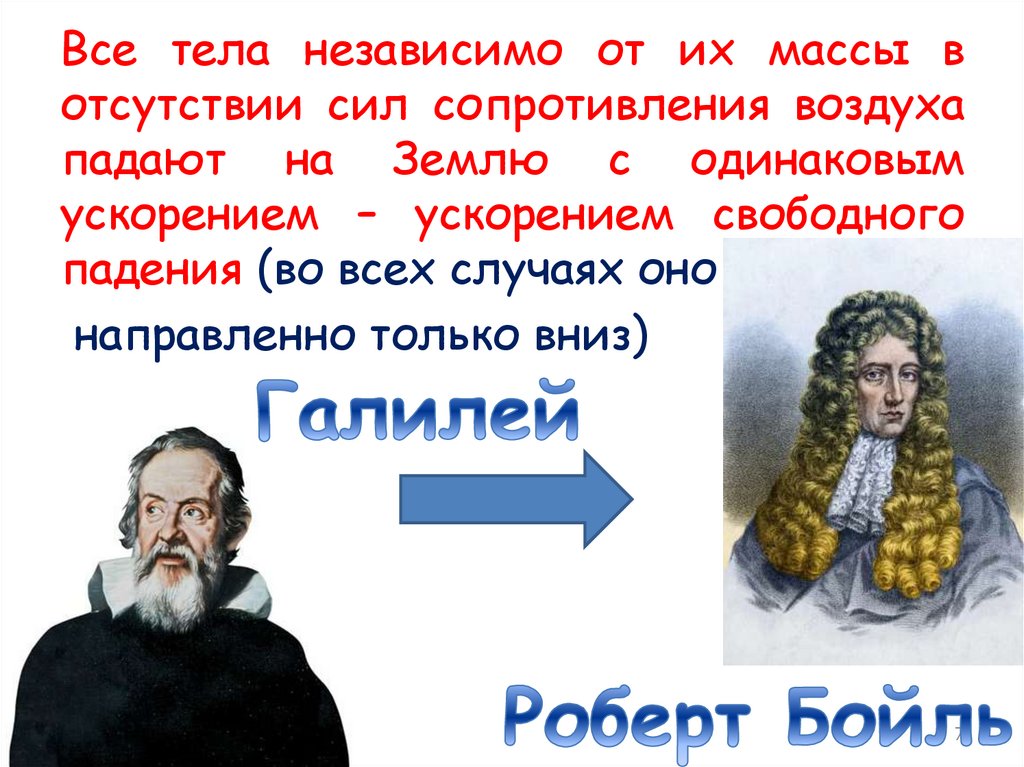 Все тела независимо от их массы в отсутствии сил сопротивления воздуха падают на Землю с одинаковым ускорением – ускорением свободного падения (во всех случаях оно направленно только вниз)

Галилей

Роберт Бойль